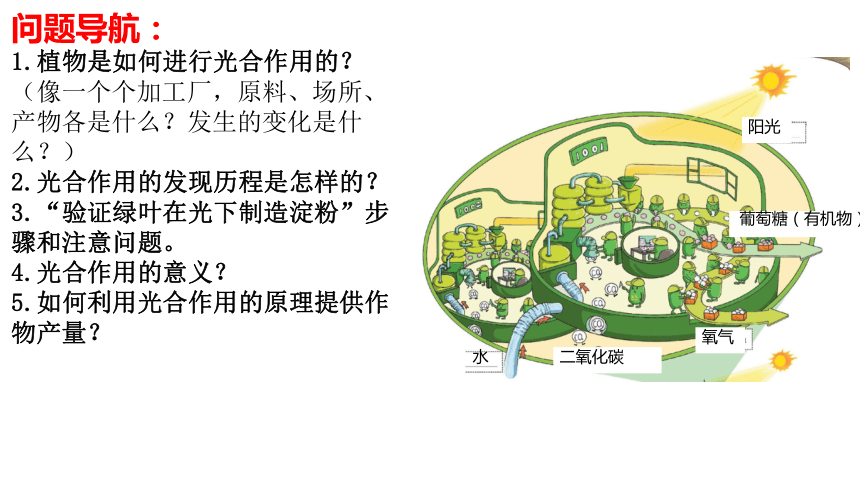 问题导航：

1.植物是如何进行光合作用的？（像一个个加工厂，原料、场所、产物各是什么？发生的变化是什么？）
2.光合作用的发现历程是怎样的？
3.“验证绿叶在光下制造淀粉”步骤和注意问题。
4.光合作用的意义？
5.如何利用光合作用的原理提供作物产量？

阳光
葡萄糖（有机物）
氧气
水
二氧化碳